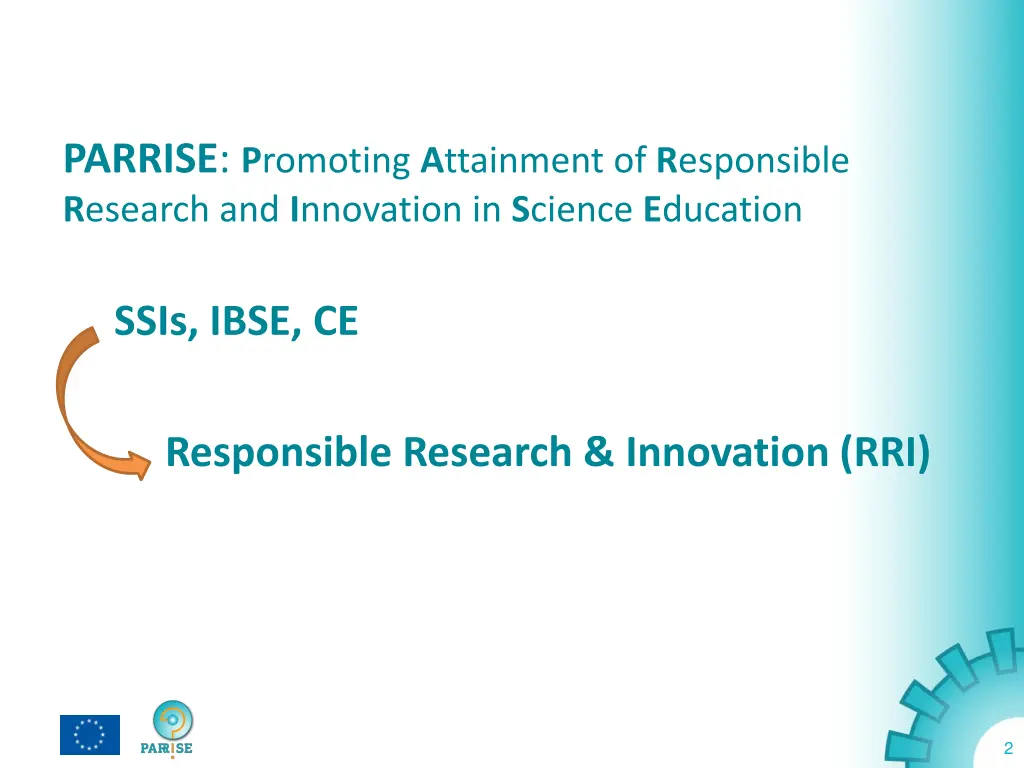 PARRISE: Promoting Attainment of Responsible Research and Innovation in Science Education

SSIs, IBSE, CE

Responsible Research & Innovation (RRI)

PARRISE

2